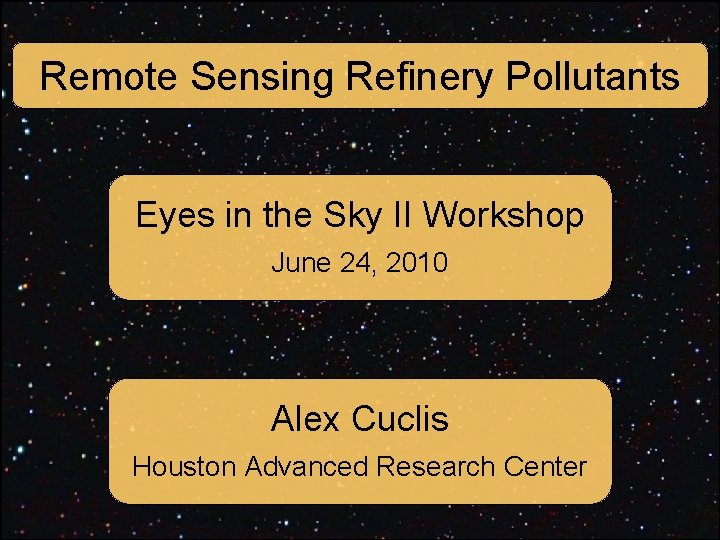 Remote Sensing Refinery Pollutants

Eyes in the Sky II Workshop

June 24, 2010

Alex Cuclis

Houston Advanced Research Center